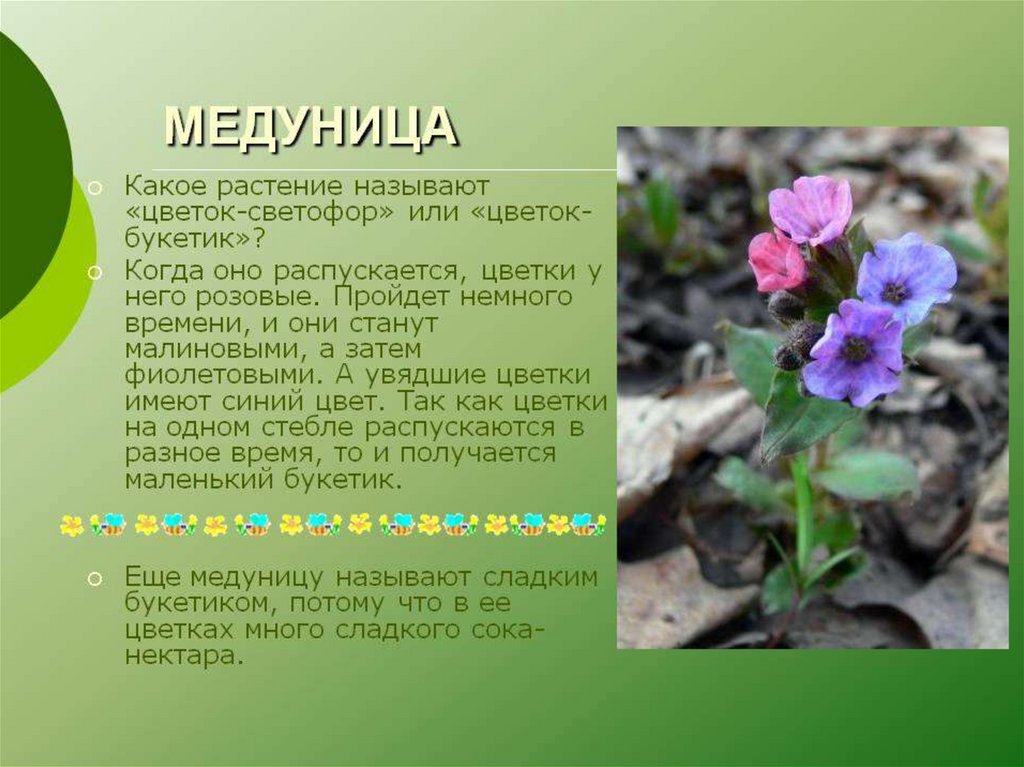 МЕДУНИЦА

Какое растение называют «цветок-светофор» или «цветок-букетик»?

Когда оно распускается, цветки у него розовые. Пройдет немного времени, и они станут малиновыми, а затем фиолетовыми. А увядшие цветки имеют синий цвет. Так как цветки на одном стебле распускаются в разное время, то и получается маленький букетик.

Еще медуницу называют сладким букетиком, потому что в ее цветках много сладкого сока-нектара.